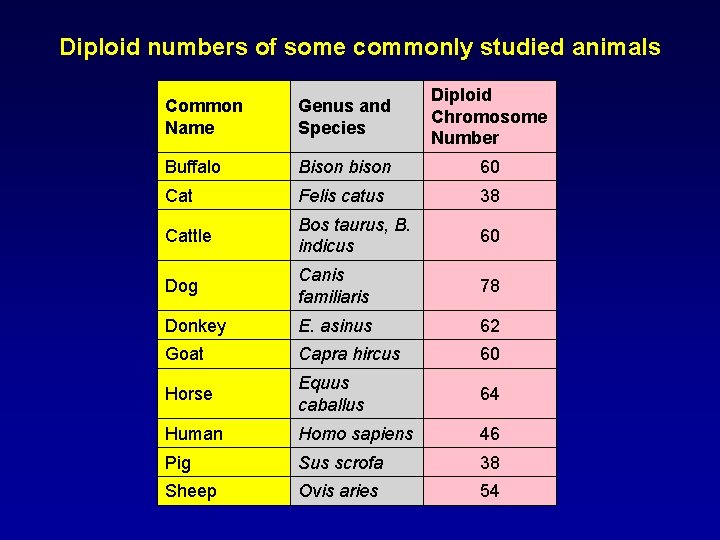 Diploid numbers of some commonly studied animals

| Common Name | Genus and Species | Diploid Chromosome Number |
|---|---|---|
| Buffalo | Bison bison | 60 |
| Cat | Felis catus | 38 |
| Cattle | Bos taurus, B. indicus | 60 |
| Dog | Canis familiaris | 78 |
| Donkey | E. asinus | 62 |
| Goat | Capra hircus | 60 |
| Horse | Equus caballus | 64 |
| Human | Homo sapiens | 46 |
| Pig | Sus scrofa | 38 |
| Sheep | Ovis aries | 54 |